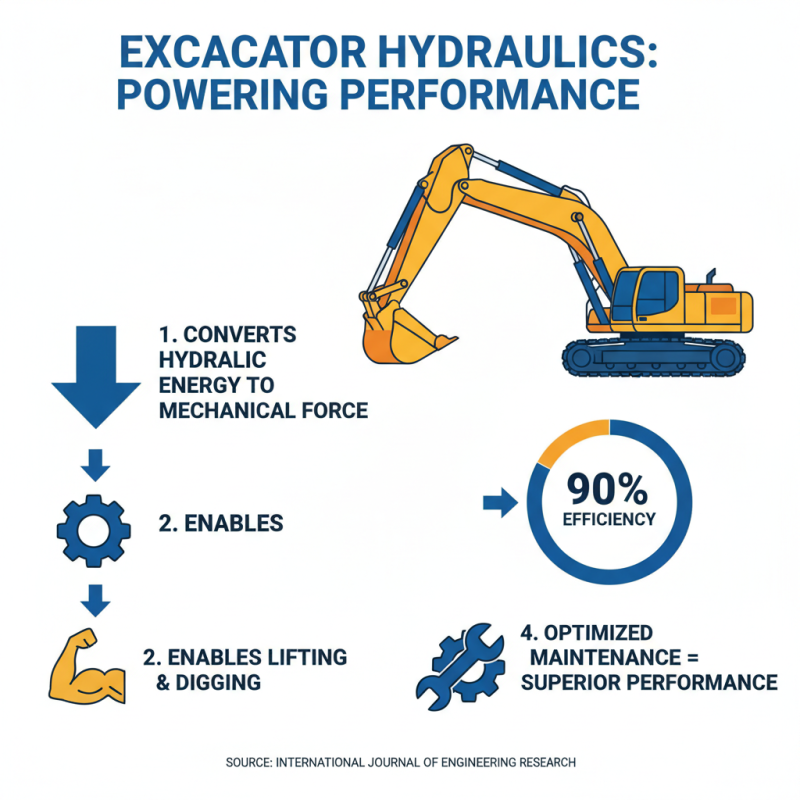 EXCACATOR HYDRAULICS: POWERING PERFORMANCE

1. CONVERTS HYDRALIC ENERGY TO MECHANICAL FORCE

2. ENABLES

90% EFFICIENCY

2. ENABLES LIFTING & DIGGING

4. OPTIMIZED MAINTENANCE = SUPERIOR PERFORMANCE

SOURCE: INTERNATIONAL JOURNAL OF ENGINEERING RESEARCH